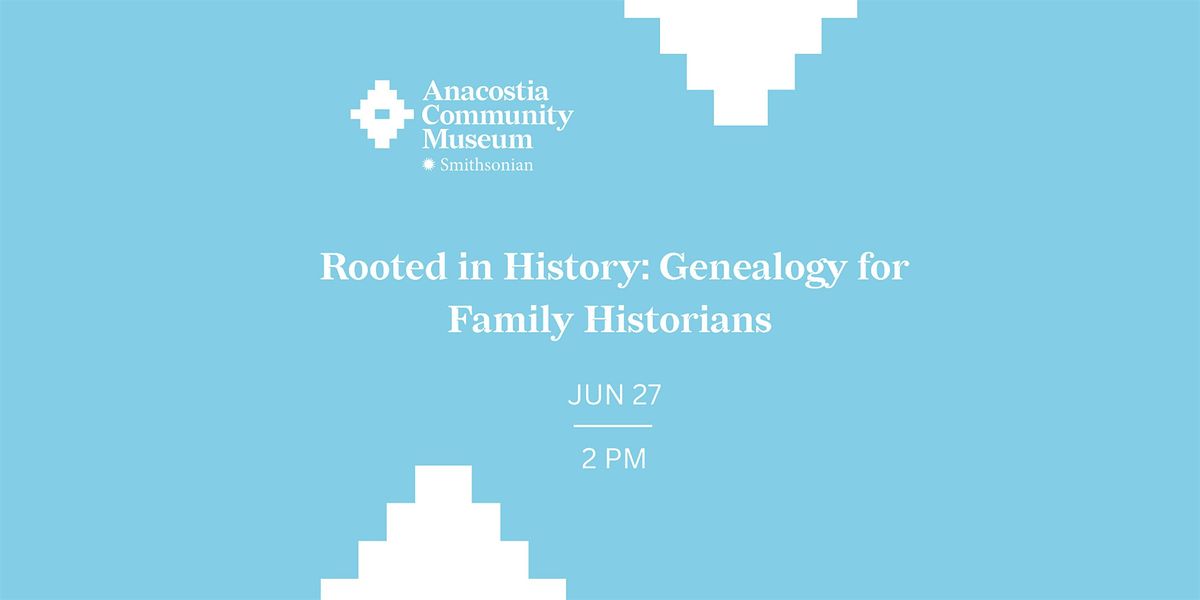 Anacostia Community Museum
Smithsonian

Rooted in History: Genealogy for Family Historians

JUN 27

2 PM